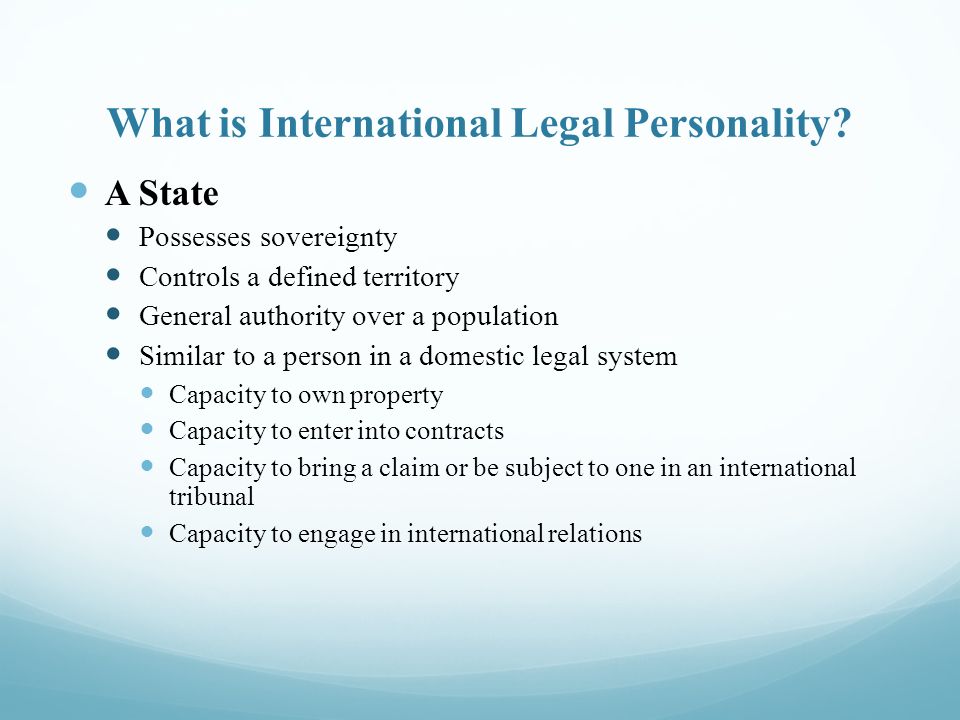 What is International Legal Personality?

- A State
  - Possesses sovereignty
  - Controls a defined territory
  - General authority over a population
  - Similar to a person in a domestic legal system
    - Capacity to own property
    - Capacity to enter into contracts
    - Capacity to bring a claim or be subject to one in an international tribunal
    - Capacity to engage in international relations